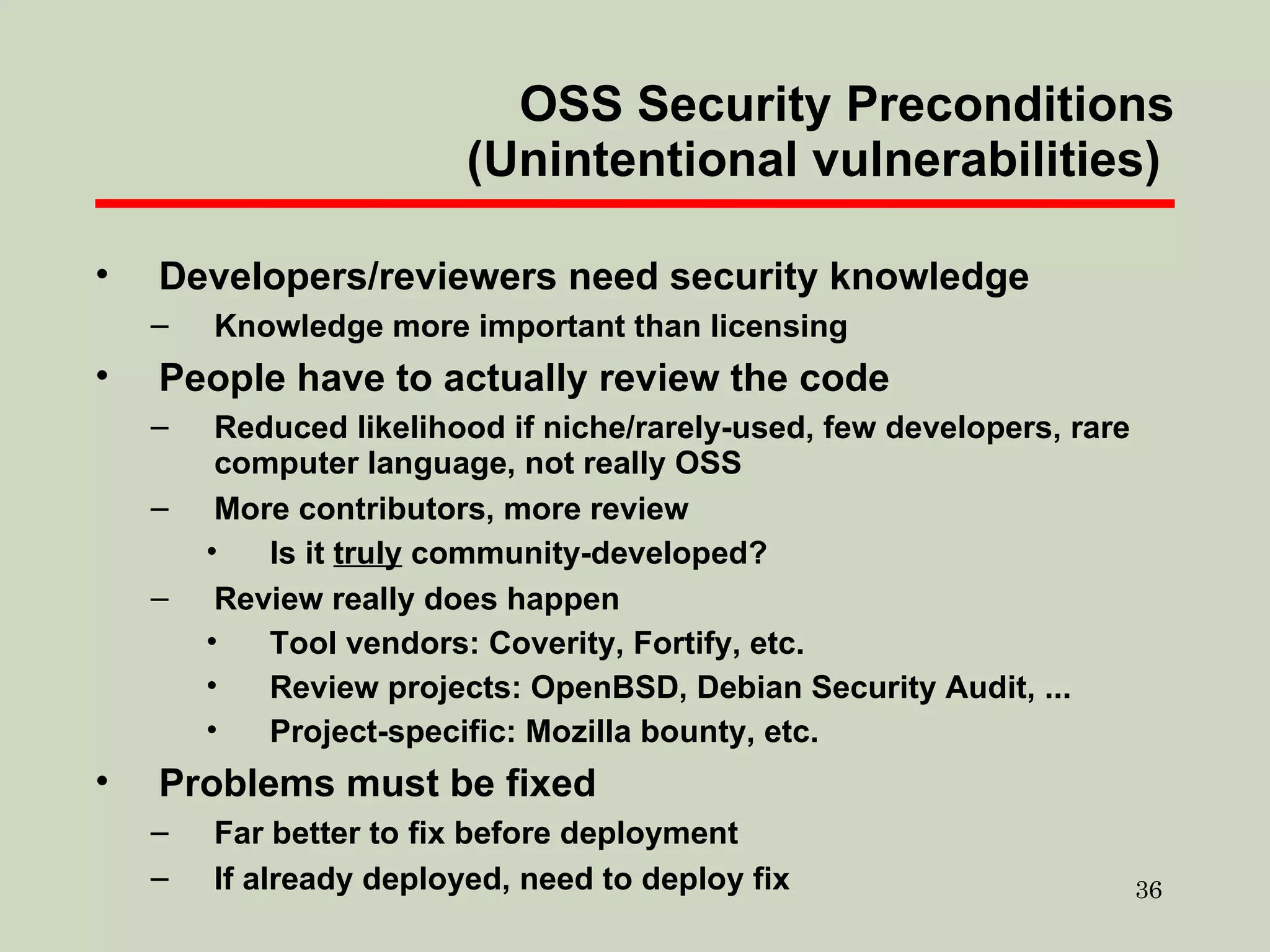 OSS Security Preconditions (Unintentional vulnerabilities)

• Developers/reviewers need security knowledge
– Knowledge more important than licensing
• People have to actually review the code
– Reduced likelihood if niche/rarely-used, few developers, rare computer language, not really OSS
– More contributors, more review
• Is it truly community-developed?
– Review really does happen
• Tool vendors: Coverity, Fortify, etc.
• Review projects: OpenBSD, Debian Security Audit, ...
• Project-specific: Mozilla bounty, etc.
• Problems must be fixed
– Far better to fix before deployment
– If already deployed, need to deploy fix

36